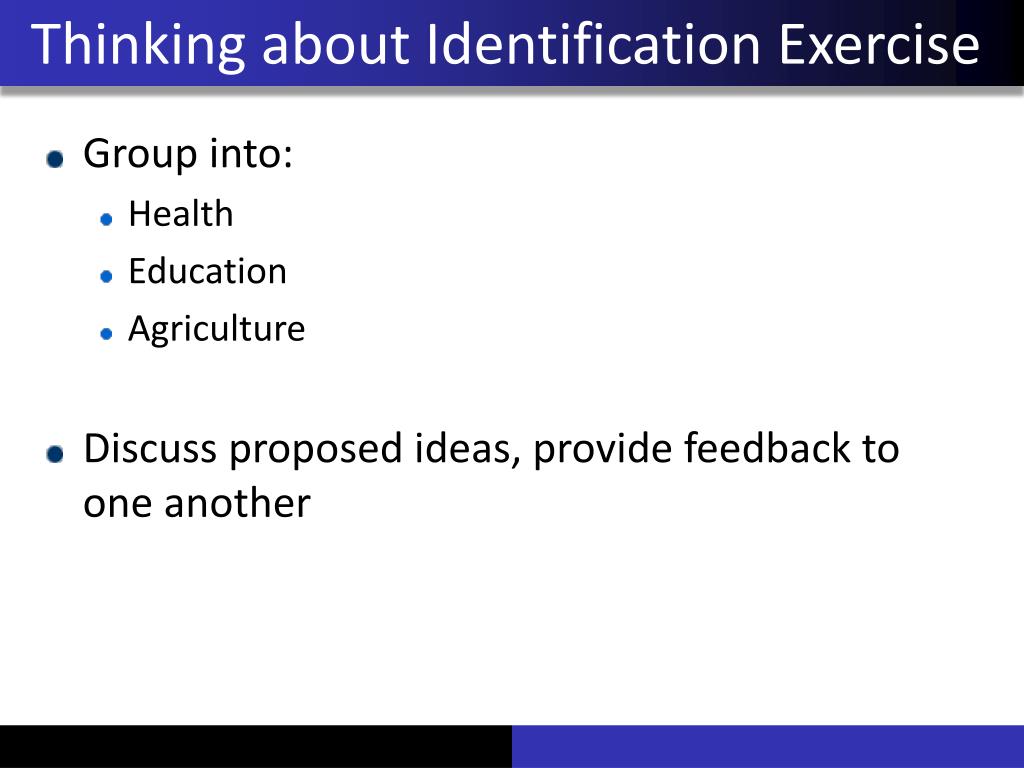 Thinking about Identification Exercise

Group into:
Health
Education
Agriculture

Discuss proposed ideas, provide feedback to one another